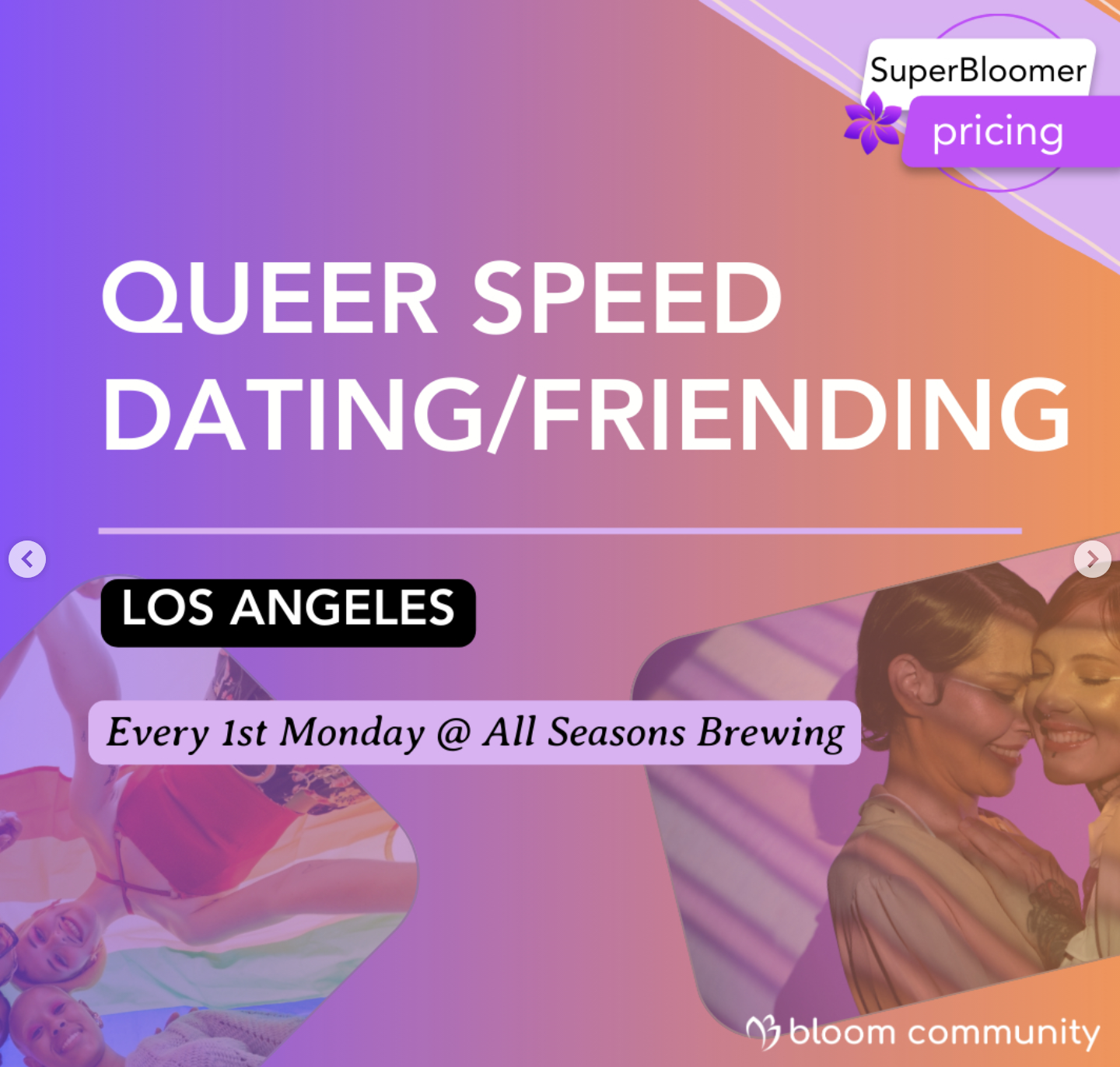 SuperBloomer
pricing

QUEER SPEED DATING/FRIENDING

LOS ANGELES

Every 1st Monday @ All Seasons Brewing

bloom community